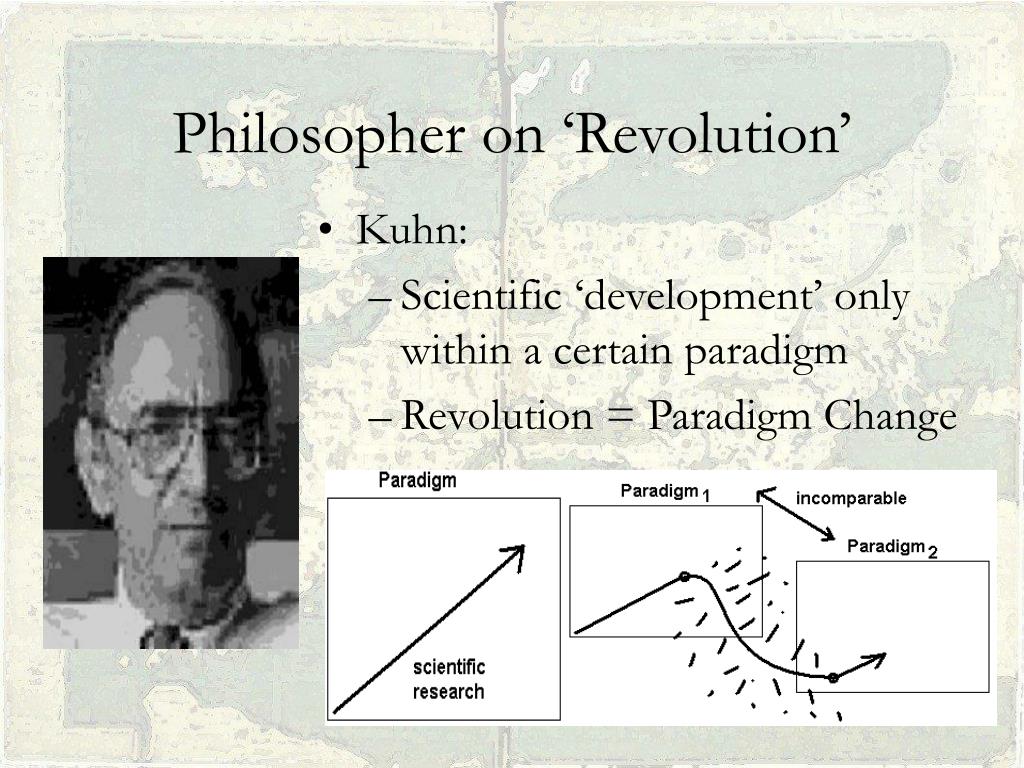 Philosopher on ‘Revolution’

• Kuhn:
– Scientific ‘development’ only within a certain paradigm
– Revolution = Paradigm Change

Paradigm

scientific research

Paradigm 1

incomparable

Paradigm 2